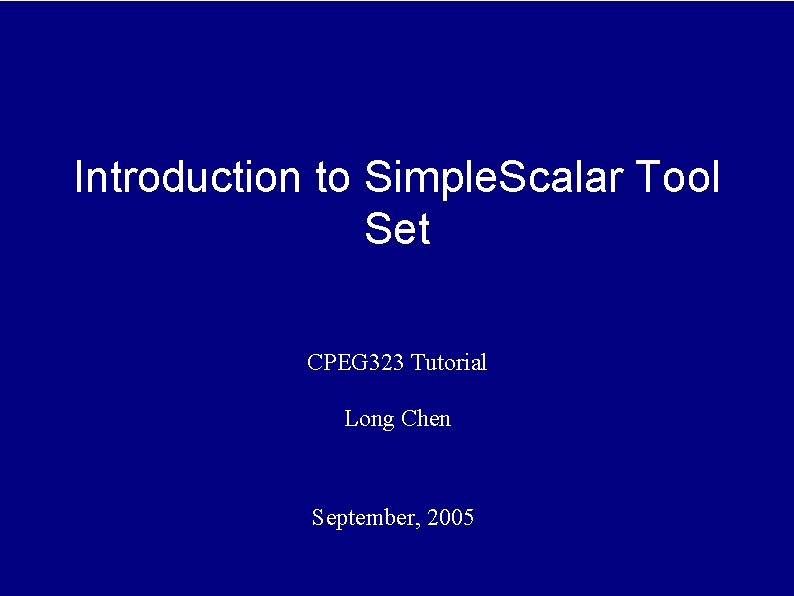 Introduction to SimpleScalar Tool Set

CPEG323 Tutorial

Long Chen

September, 2005